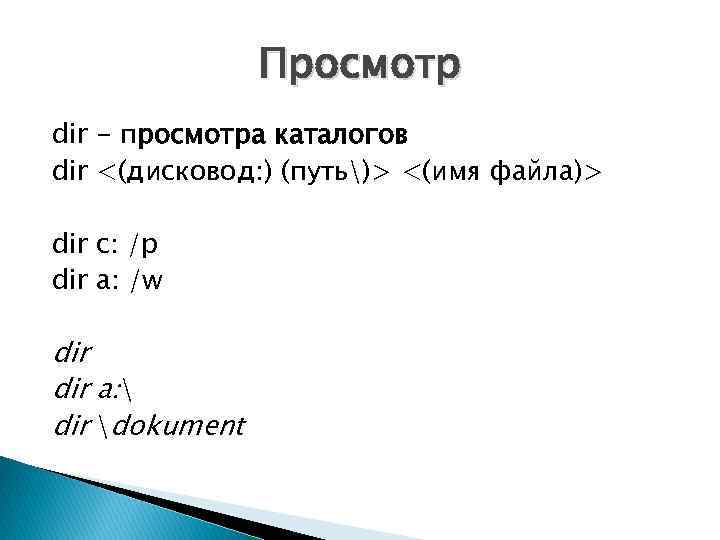 Просмотр

dir – просмотра каталогов
dir <(дисковод:) (путь\)> <(имя файла)>

dir c: /p
dir a: /w

dir
dir a:\
dir \dokument